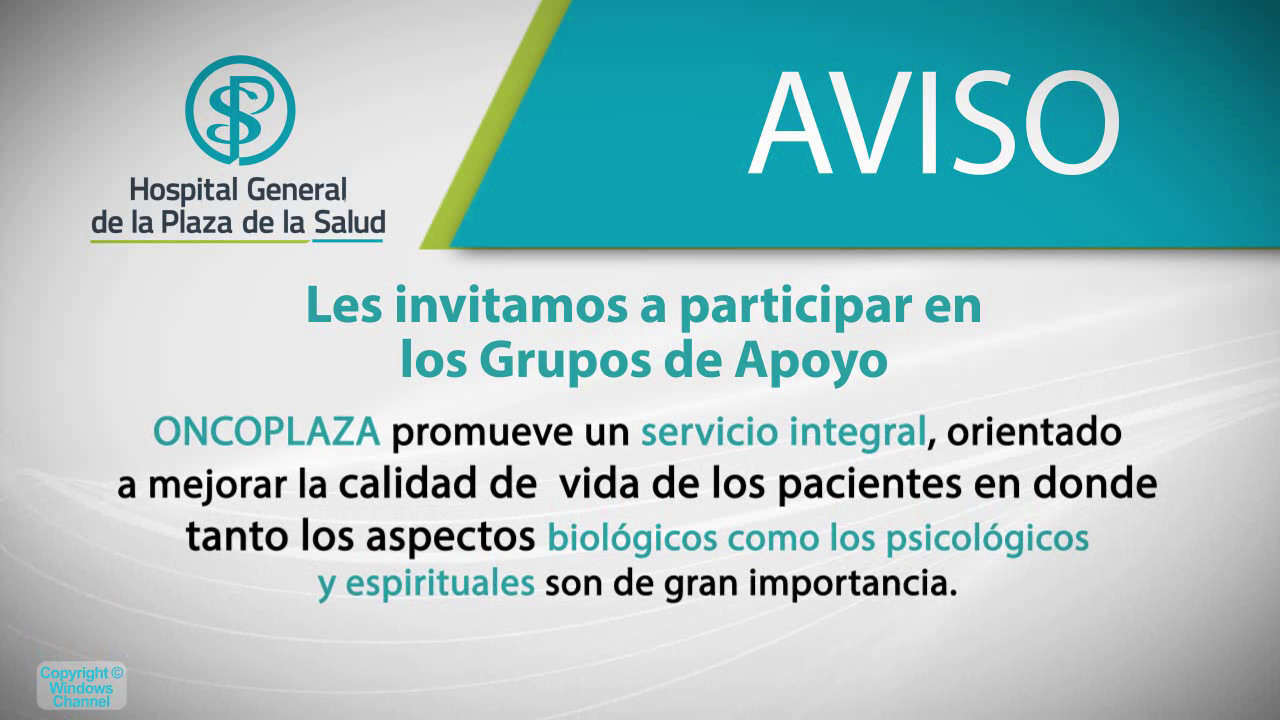 Hospital General de la Plaza de la Salud

AVISO

Les invitamos a participar en los Grupos de Apoyo

ONCOPLAZA promueve un servicio integral, orientado a mejorar la calidad de vida de los pacientes en donde tanto los aspectos biológicos como los psicológicos y espirituales son de gran importancia.

Copyright © Windows Channel